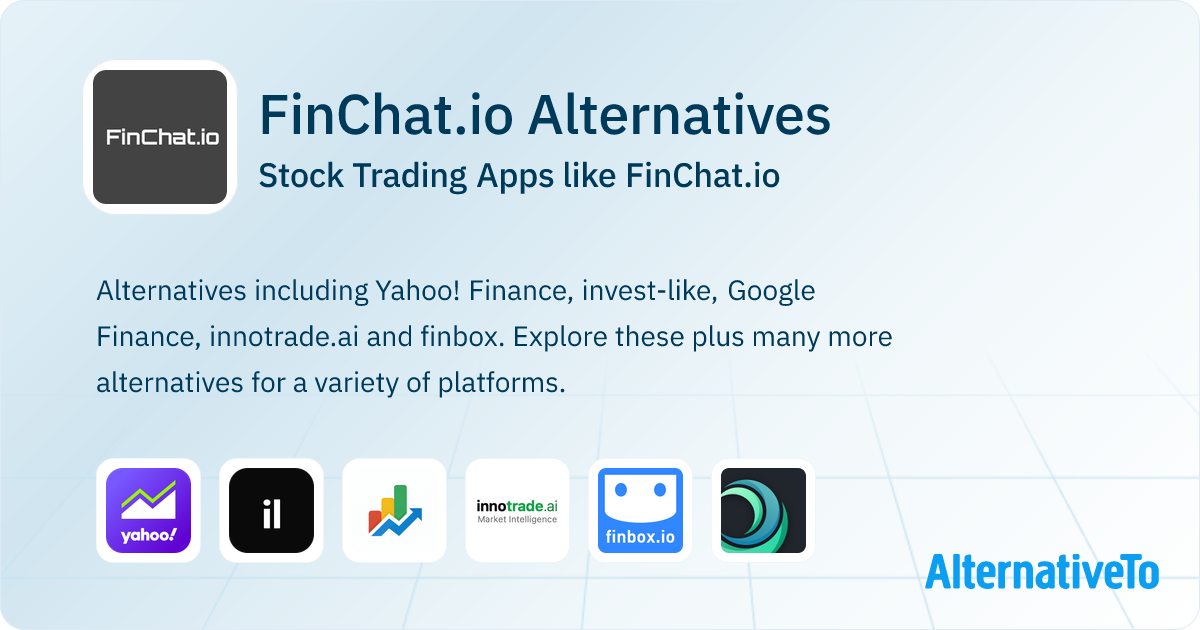 FinChat.io

FinChat.io Alternatives

Stock Trading Apps like FinChat.io

Alternatives including Yahoo! Finance, invest-like, Google Finance, innotrade.ai and finbox. Explore these plus many more alternatives for a variety of platforms.

yahoo!

il

innotrade.ai
Market Intelligence

finbox.io

AlternativeTo